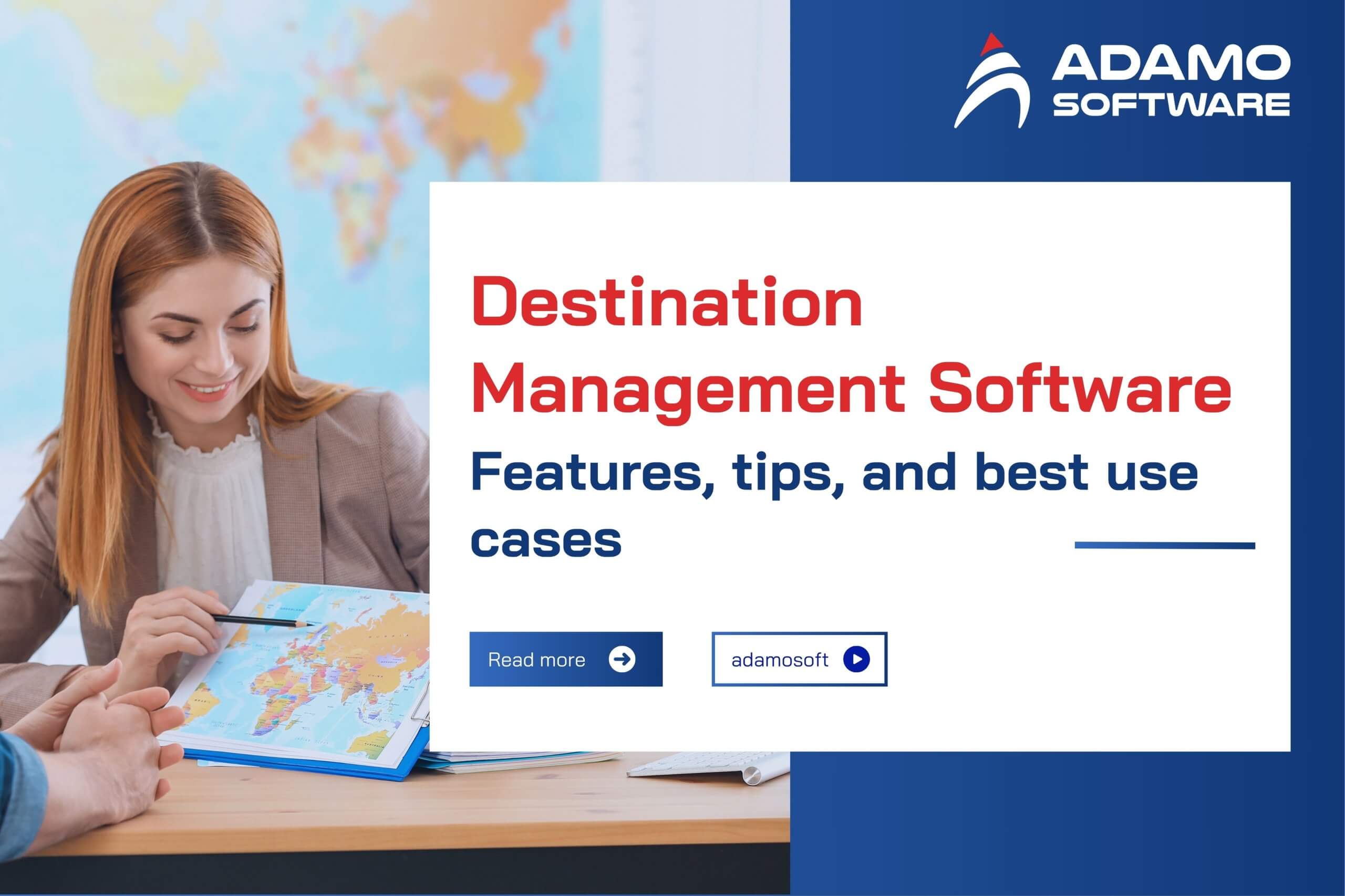 ADAMO SOFTWARE

Destination Management Software

Features, tips, and best use cases

Read more

adamosoft